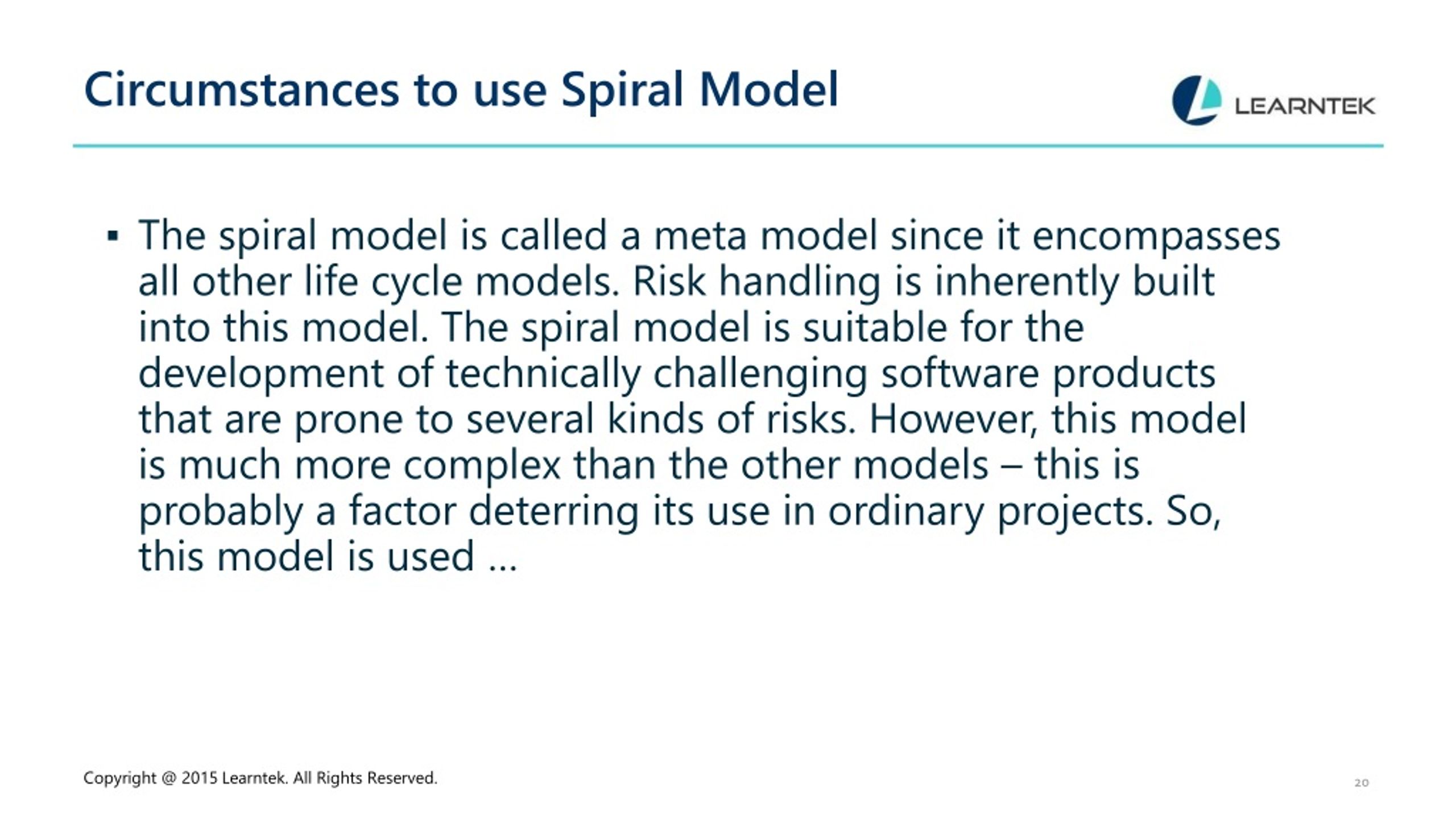 Circumstances to use Spiral Model

LEARNTEK

▪ The spiral model is called a meta model since it encompasses all other life cycle models. Risk handling is inherently built into this model. The spiral model is suitable for the development of technically challenging software products that are prone to several kinds of risks. However, this model is much more complex than the other models – this is probably a factor deterring its use in ordinary projects. So, this model is used …

Copyright @ 2015 Learntek. All Rights Reserved.

20